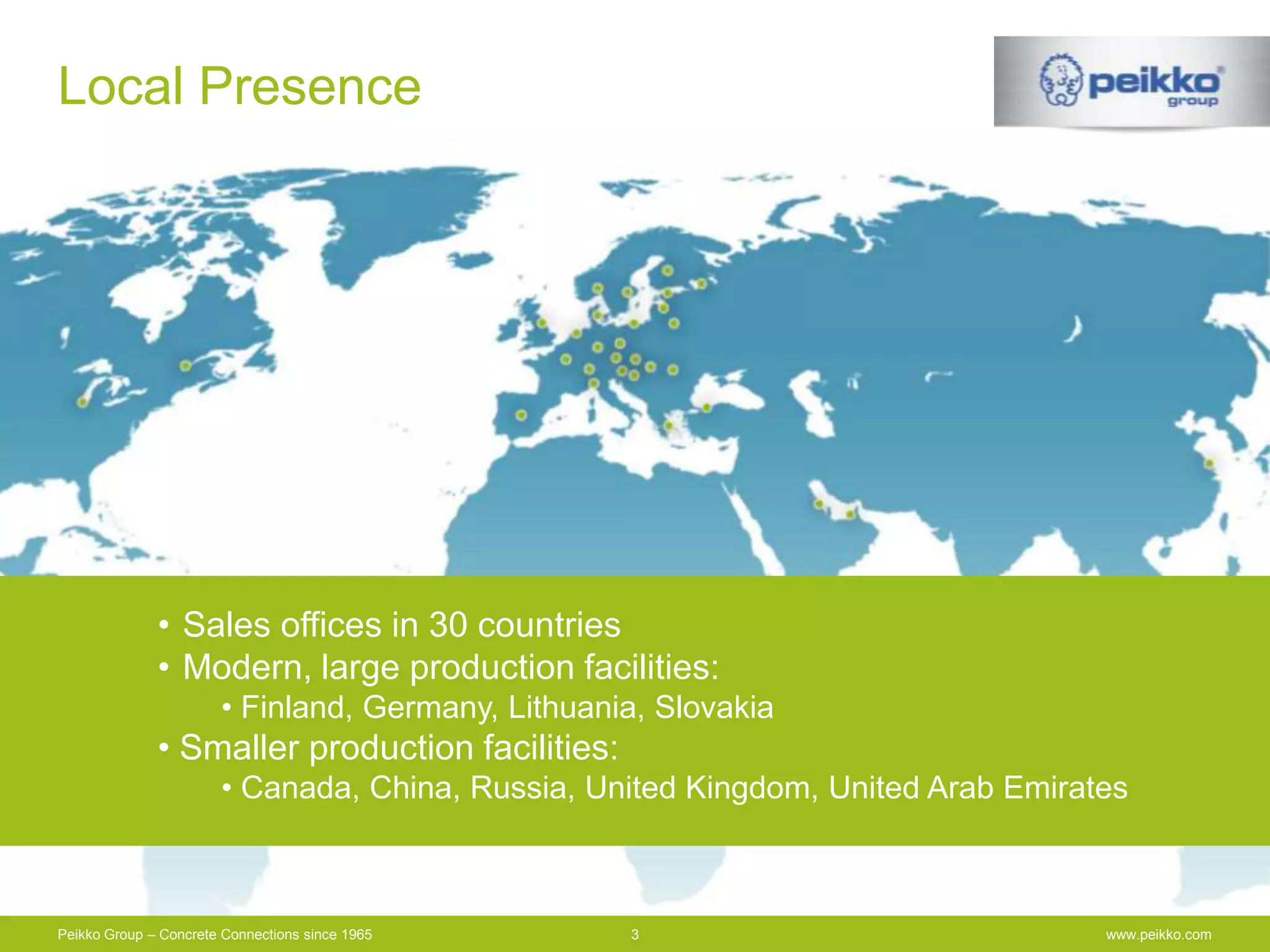 Local Presence

peikko group

• Sales offices in 30 countries
• Modern, large production facilities:
• Finland, Germany, Lithuania, Slovakia
• Smaller production facilities:
• Canada, China, Russia, United Kingdom, United Arab Emirates

Peikko Group – Concrete Connections since 1965 3 www.peikko.com